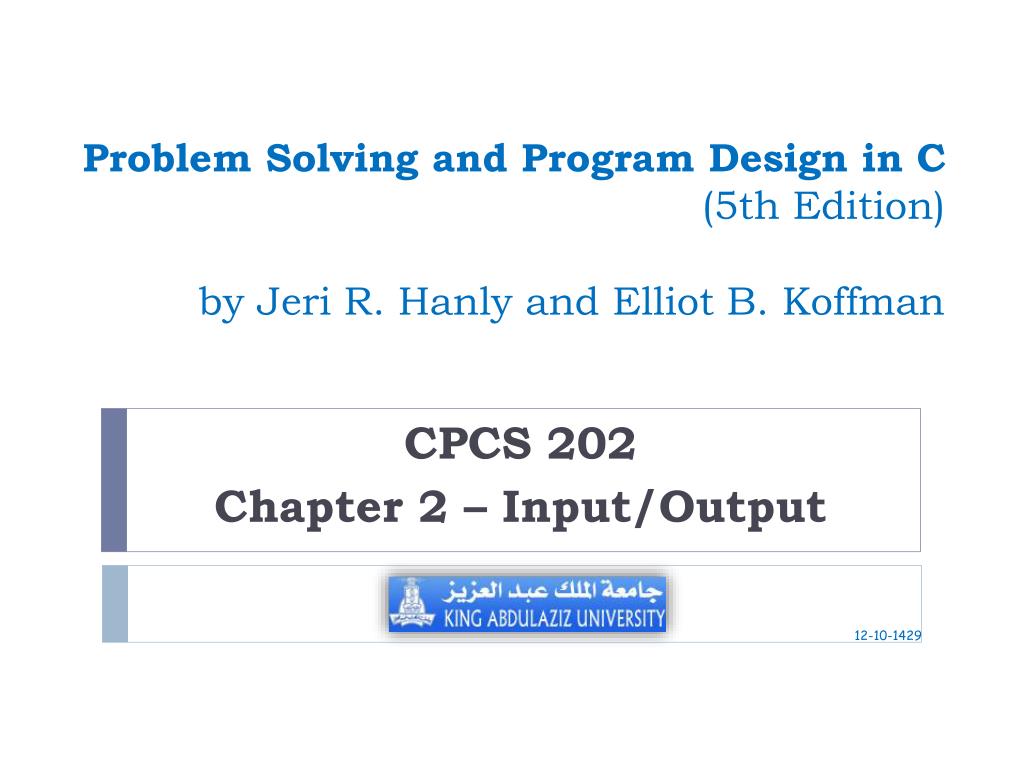 Problem Solving and Program Design in C (5th Edition)

by Jeri R. Hanly and Elliot B. Koffman

CPCS 202
Chapter 2 – Input/Output

جامعة الملك عبد العزيز
KING ABDULAZIZ UNIVERSITY

12-10-1429